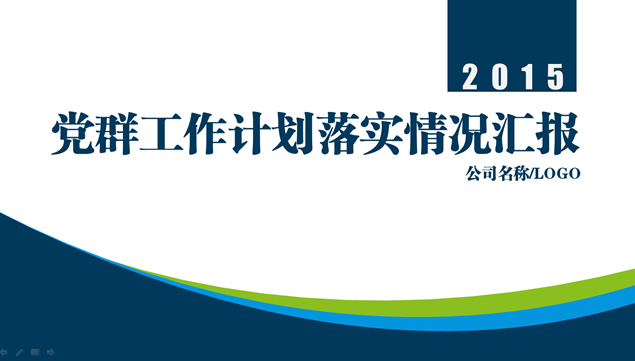 2015

党群工作计划落实情况汇报

公司名称/LOGO